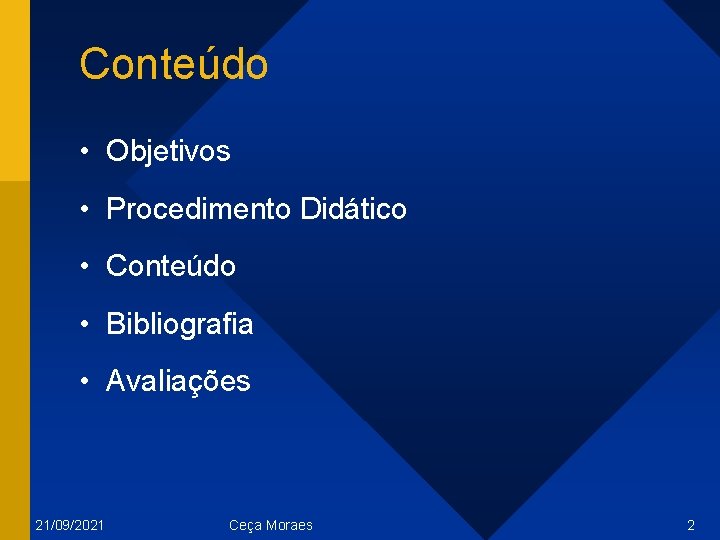 Conteúdo

• Objetivos
• Procedimento Didático
• Conteúdo
• Bibliografia
• Avaliações

21/09/2021 Ceça Moraes 2